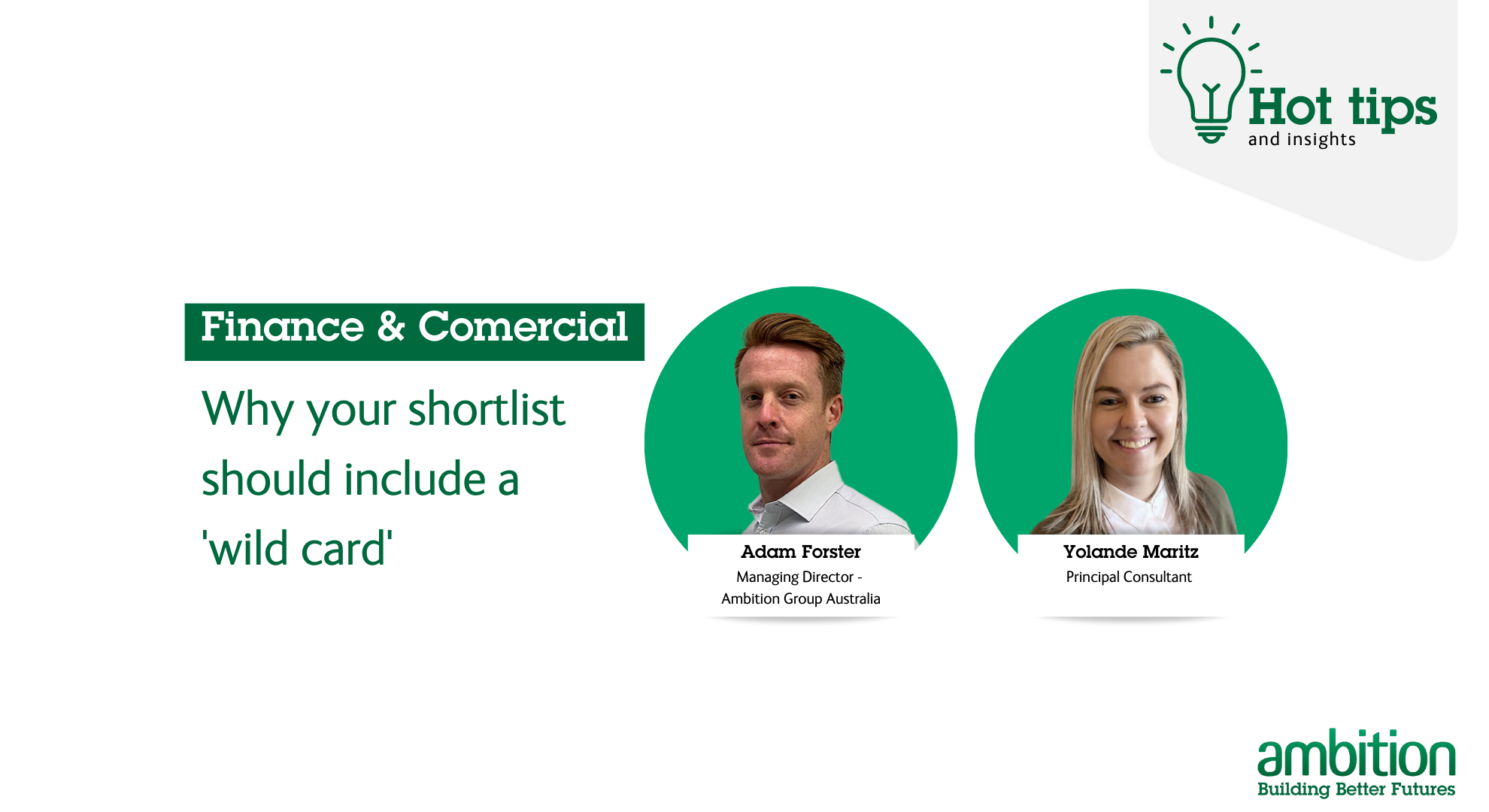 Hot tips
and insights

Finance & Comercial

Why your shortlist should include a 'wild card'

Adam Forster
Managing Director - Ambition Group Australia

Yolande Maritz
Principal Consultant

ambition
Building Better Futures